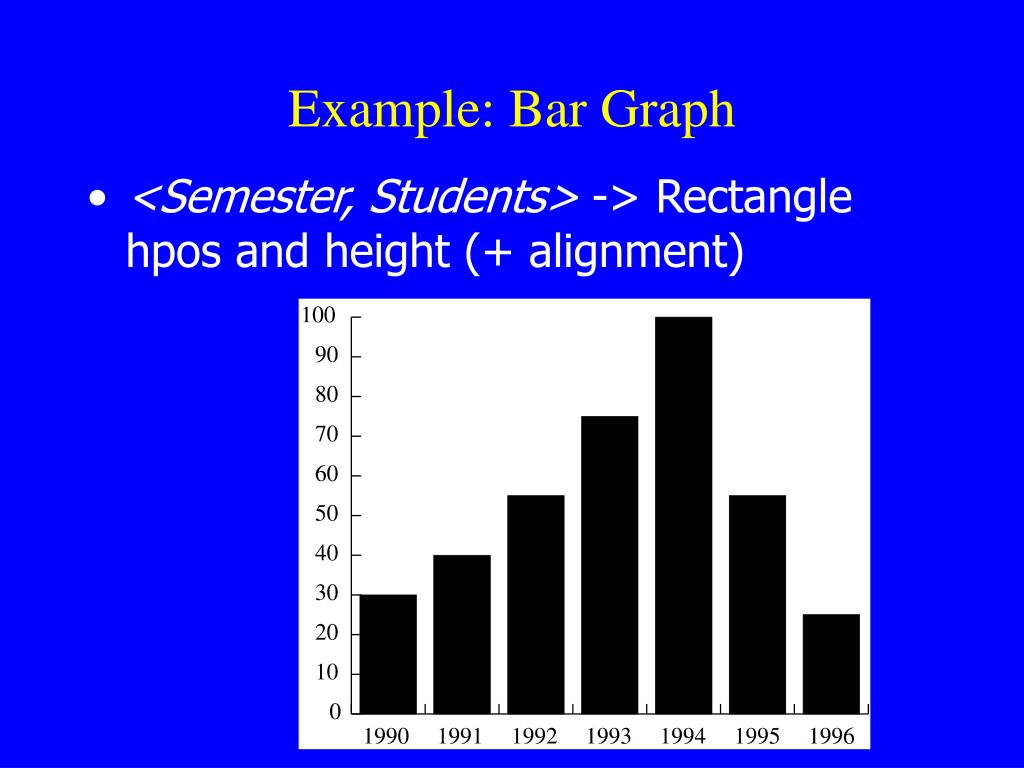 Example: Bar Graph

• <Semester, Students> -> Rectangle hpos and height (+ alignment)

100
90
80
70
60
50
40
30
20
10
0

1990 1991 1992 1993 1994 1995 1996